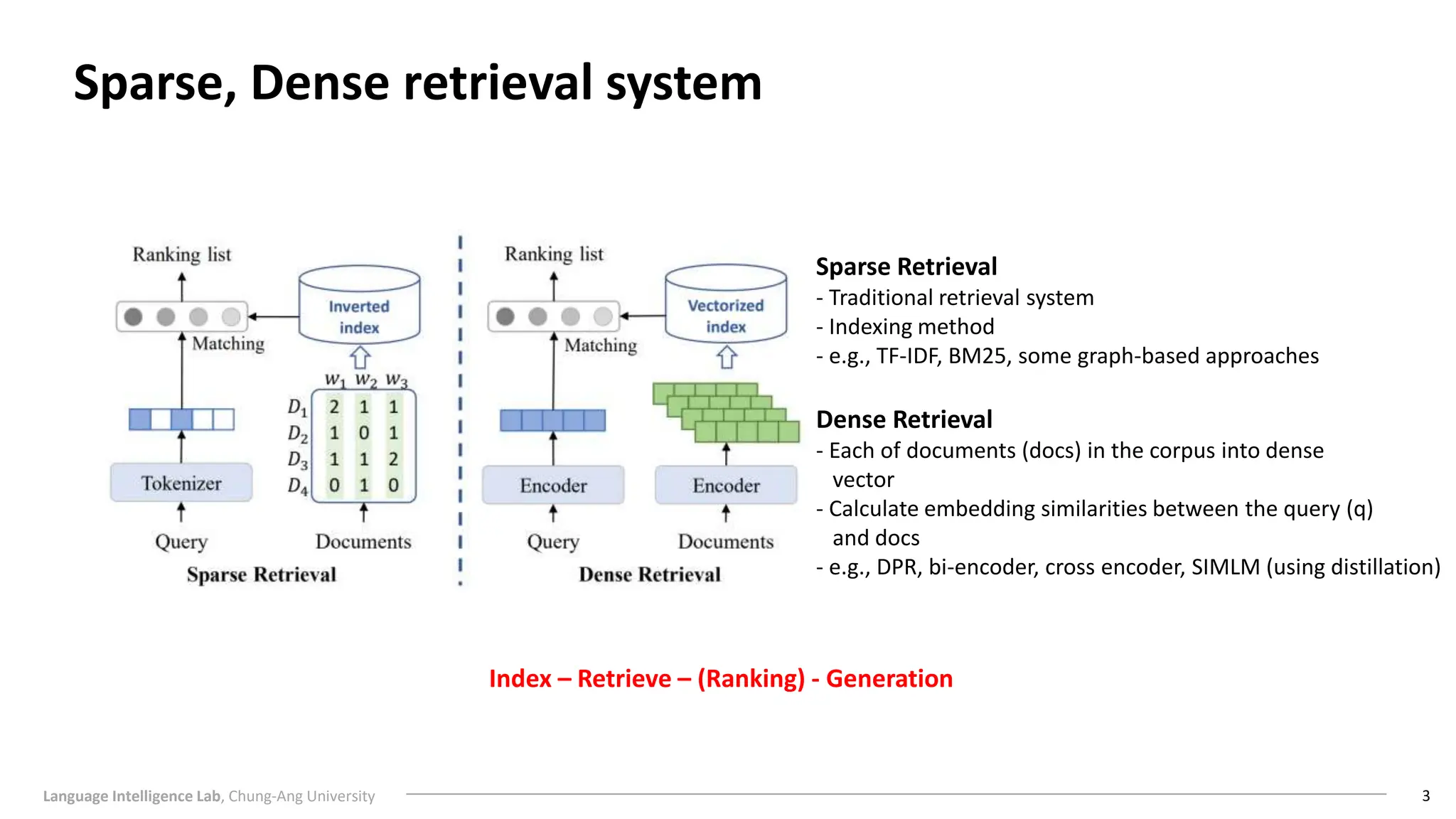 Sparse, Dense retrieval system

Ranking list

Matching

Inverted index

| | $w_1$ | $w_2$ | $w_3$ |
|---|---|---|---|
| $D_1$ | 2 | 1 | 1 |
| $D_2$ | 1 | 0 | 1 |
| $D_3$ | 1 | 1 | 2 |
| $D_4$ | 0 | 1 | 0 |

Tokenizer

Query

Documents

Sparse Retrieval

Ranking list

Matching

Vectorized index

Encoder

Encoder

Query

Documents

Dense Retrieval

Sparse Retrieval
- Traditional retrieval system
- Indexing method
- e.g., TF-IDF, BM25, some graph-based approaches

Dense Retrieval
- Each of documents (docs) in the corpus into dense vector
- Calculate embedding similarities between the query (q) and docs
- e.g., DPR, bi-encoder, cross encoder, SIMLM (using distillation)

Index – Retrieve – (Ranking) - Generation

Language Intelligence Lab, Chung-Ang University

3